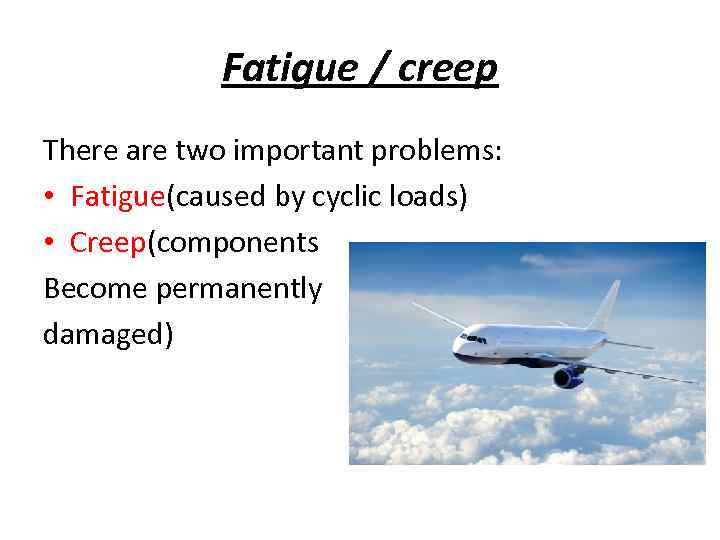 Fatigue / creep

There are two important problems:

• Fatigue(caused by cyclic loads)
• Creep(components Become permanently damaged)